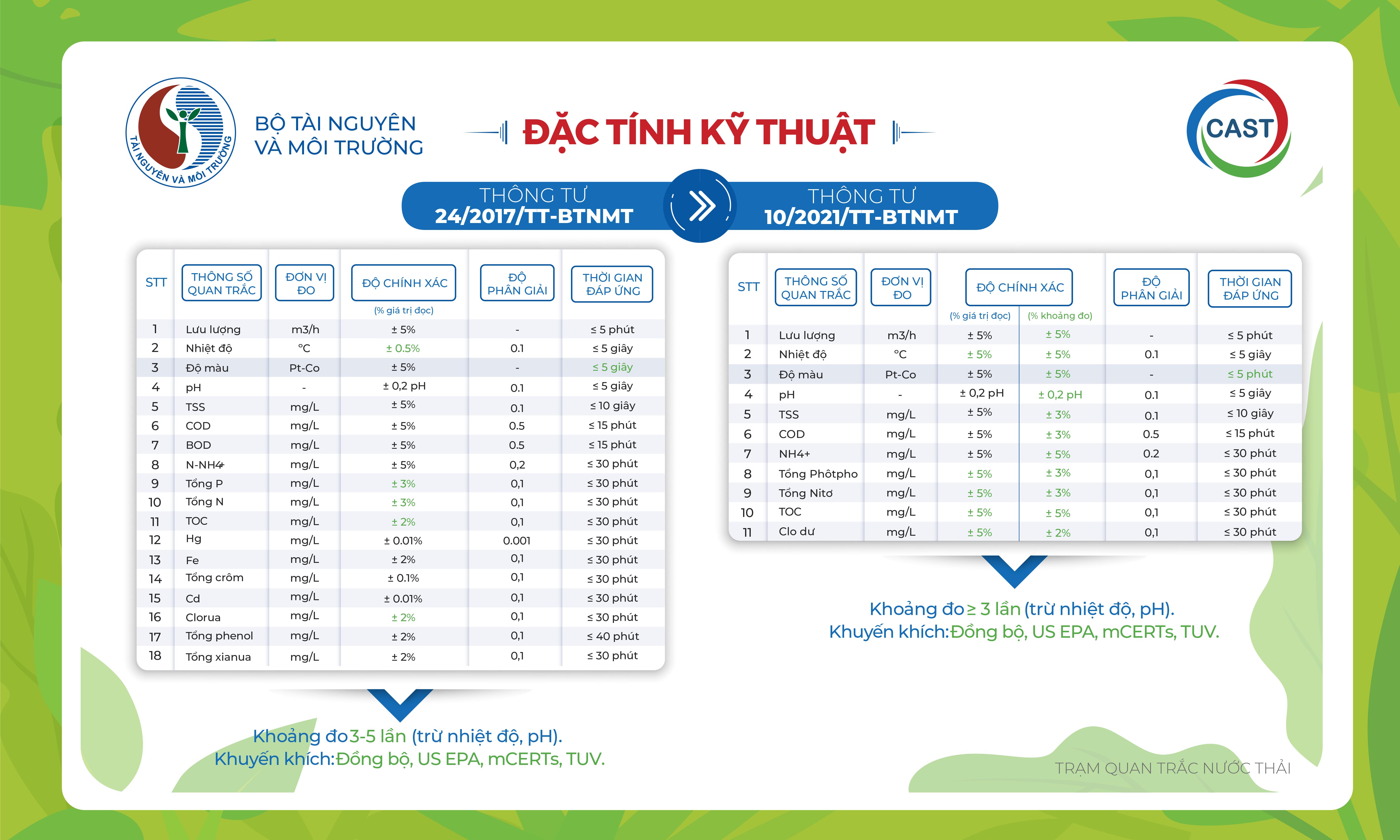 TÀI NGUYÊN VÀ MÔI TRƯỜNG

BỘ TÀI NGUYÊN VÀ MÔI TRƯỜNG

ĐẶC TÍNH KỸ THUẬT

CAST

THÔNG TƯ 24/2017/TT-BTNMT

THÔNG TƯ 10/2021/TT-BTNMT

| STT | THÔNG SỐ QUAN TRẮC | ĐƠN VỊ ĐO | ĐỘ CHÍNH XÁC (% giá trị đọc) | ĐỘ PHÂN GIẢI | THỜI GIAN ĐÁP ỨNG |
|---|---|---|---|---|---|
| 1 | Lưu lượng | m3/h | ± 5% | - | ≤ 5 phút |
| 2 | Nhiệt độ | °C | ± 0.5% | 0.1 | ≤ 5 giây |
| 3 | Độ màu | Pt-Co | ± 5% | - | ≤ 5 giây |
| 4 | pH | - | ± 0,2 pH | 0.1 | ≤ 5 giây |
| 5 | TSS | mg/L | ± 5% | 0.1 | ≤ 10 giây |
| 6 | COD | mg/L | ± 5% | 0.5 | ≤ 15 phút |
| 7 | BOD | mg/L | ± 5% | 0.5 | ≤ 15 phút |
| 8 | N-NH4+ | mg/L | ± 5% | 0,2 | ≤ 30 phút |
| 9 | Tổng P | mg/L | ± 3% | 0,1 | ≤ 30 phút |
| 10 | Tổng N | mg/L | ± 3% | 0,1 | ≤ 30 phút |
| 11 | TOC | mg/L | ± 2% | 0,1 | ≤ 30 phút |
| 12 | Hg | mg/L | ± 0.01% | 0.001 | ≤ 30 phút |
| 13 | Fe | mg/L | ± 2% | 0,1 | ≤ 30 phút |
| 14 | Tổng crôm | mg/L | ± 0.1% | 0,1 | ≤ 30 phút |
| 15 | Cd | mg/L | ± 0.01% | 0,1 | ≤ 30 phút |
| 16 | Clorua | mg/L | ± 2% | 0,1 | ≤ 30 phút |
| 17 | Tổng phenol | mg/L | ± 2% | 0,1 | ≤ 40 phút |
| 18 | Tổng xianua | mg/L | ± 2% | 0,1 | ≤ 30 phút |

Khoảng đo3-5 lần (trừ nhiệt độ, pH).
Khuyến khích:Đồng bộ, US EPA, mCERTs, TUV.

| STT | THÔNG SỐ QUAN TRẮC | ĐƠN VỊ ĐO | ĐỘ CHÍNH XÁC (% giá trị đọc) | ĐỘ CHÍNH XÁC (% khoảng đo) | ĐỘ PHÂN GIẢI | THỜI GIAN ĐÁP ỨNG |
|---|---|---|---|---|---|---|
| 1 | Lưu lượng | m3/h | ± 5% | ± 5% | - | ≤ 5 phút |
| 2 | Nhiệt độ | °C | ± 5% | ± 5% | 0.1 | ≤ 5 giây |
| 3 | Độ màu | Pt-Co | ± 5% | ± 5% | - | ≤ 5 phút |
| 4 | pH | - | ± 0,2 pH | ± 0,2 pH | 0.1 | ≤ 5 giây |
| 5 | TSS | mg/L | ± 5% | ± 3% | 0.1 | ≤ 10 giây |
| 6 | COD | mg/L | ± 5% | ± 3% | 0.5 | ≤ 15 phút |
| 7 | NH4+ | mg/L | ± 5% | ± 5% | 0.2 | ≤ 30 phút |
| 8 | Tổng Phôtpho | mg/L | ± 5% | ± 3% | 0,1 | ≤ 30 phút |
| 9 | Tổng Nitơ | mg/L | ± 5% | ± 3% | 0,1 | ≤ 30 phút |
| 10 | TOC | mg/L | ± 5% | ± 5% | 0,1 | ≤ 30 phút |
| 11 | Clo dư | mg/L | ± 5% | ± 2% | 0,1 | ≤ 30 phút |

Khoảng đo ≥ 3 lần (trừ nhiệt độ, pH).
Khuyến khích:Đồng bộ, US EPA, mCERTs, TUV.

TRẠM QUAN TRẮC NƯỚC THẢI